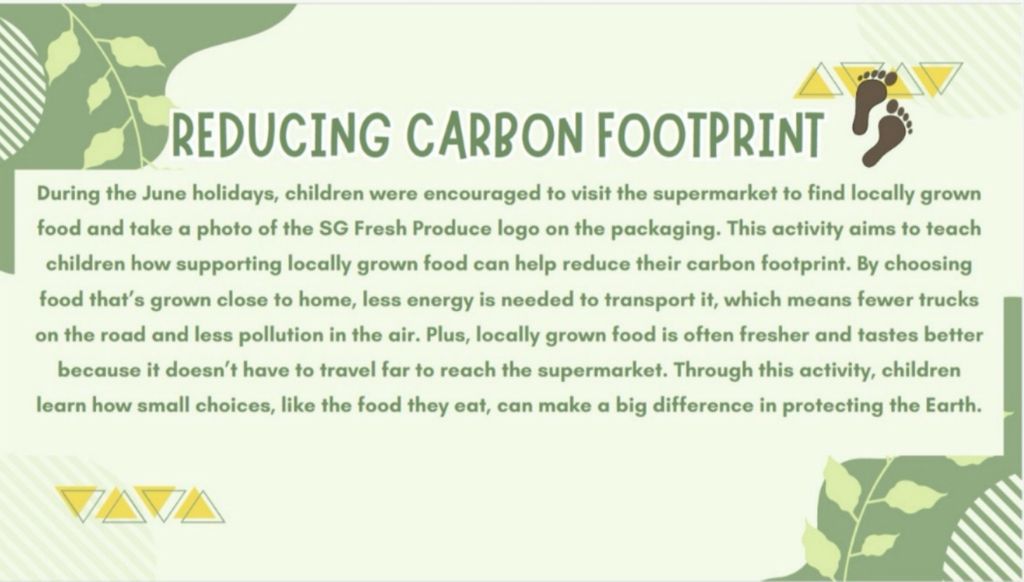 REDUCING CARBON FOOTPRINT

During the June holidays, children were encouraged to visit the supermarket to find locally grown food and take a photo of the SG Fresh Produce logo on the packaging. This activity aims to teach children how supporting locally grown food can help reduce their carbon footprint. By choosing food that's grown close to home, less energy is needed to transport it, which means fewer trucks on the road and less pollution in the air. Plus, locally grown food is often fresher and tastes better because it doesn't have to travel far to reach the supermarket. Through this activity, children learn how small choices, like the food they eat, can make a big difference in protecting the Earth.